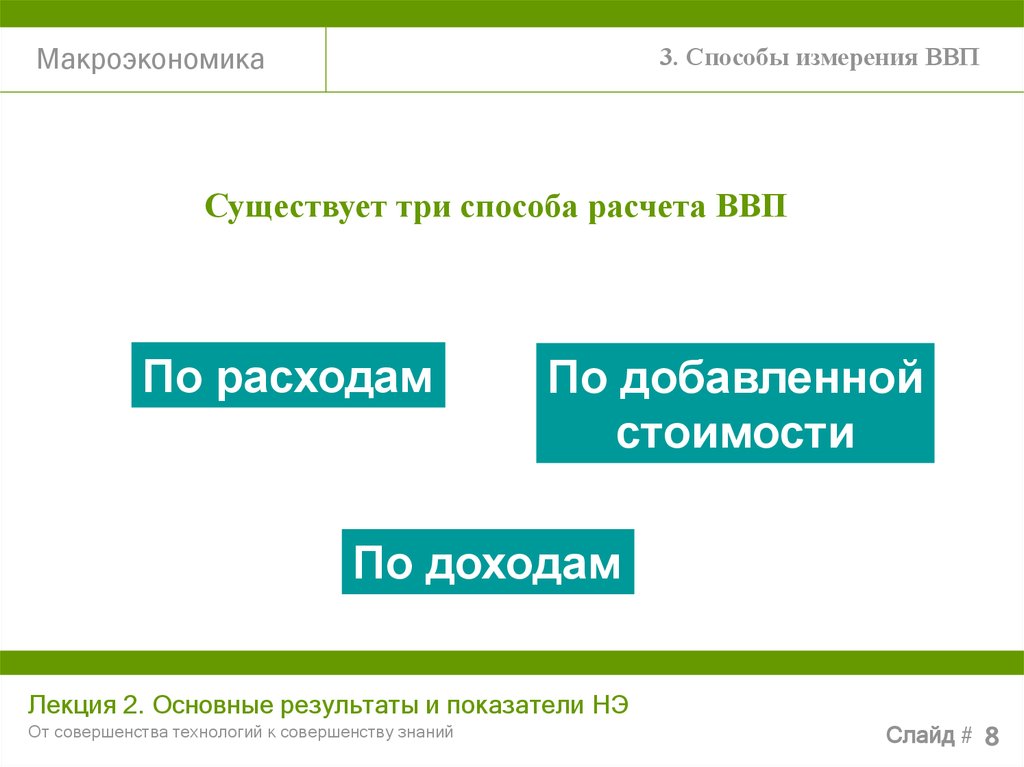 Макроэкономика

3. Способы измерения ВВП

Существует три способа расчета ВВП

По расходам

По добавленной стоимости

По доходам

Лекция 2. Основные результаты и показатели НЭ

От совершенства технологий к совершенству знаний

Слайд # 8